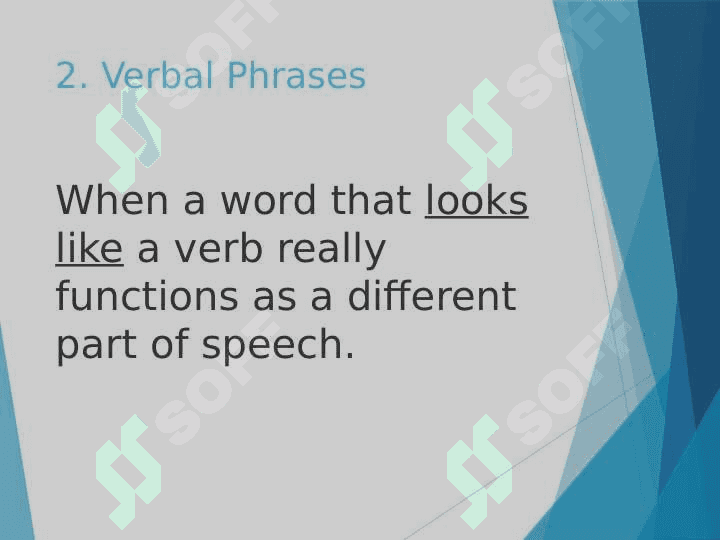 2. Verbal Phrases

When a word that looks like a verb really functions as a different part of speech.

SOFF
SOFF
SOFF
SOFF